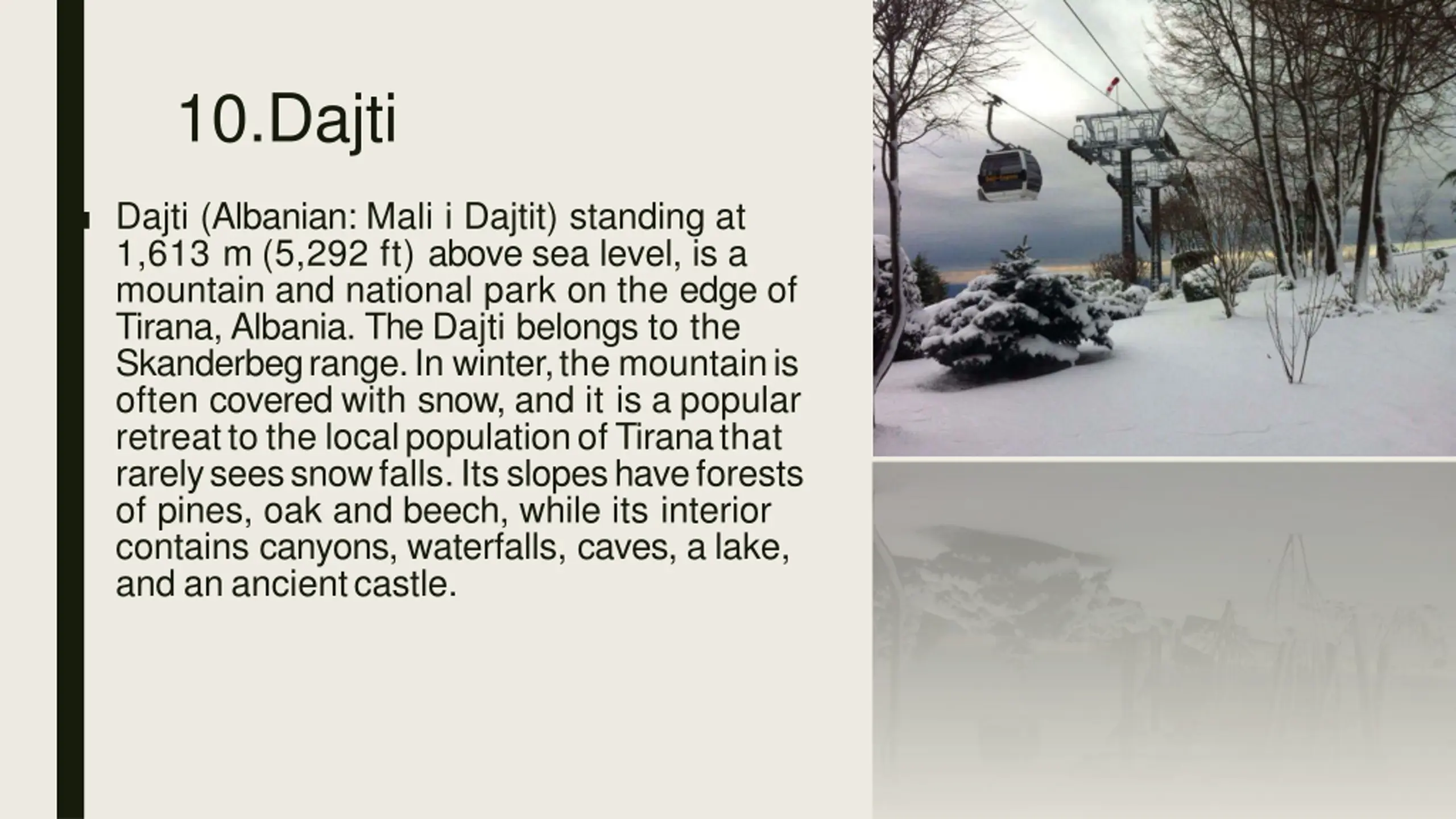 10.Dajti

Dajti (Albanian: Mali i Dajtit) standing at 1,613 m (5,292 ft) above sea level, is a mountain and national park on the edge of Tirana, Albania. The Dajti belongs to the Skanderbeg range. In winter, the mountain is often covered with snow, and it is a popular retreat to the local population of Tirana that rarely sees snow falls. Its slopes have forests of pines, oak and beech, while its interior contains canyons, waterfalls, caves, a lake, and an ancient castle.